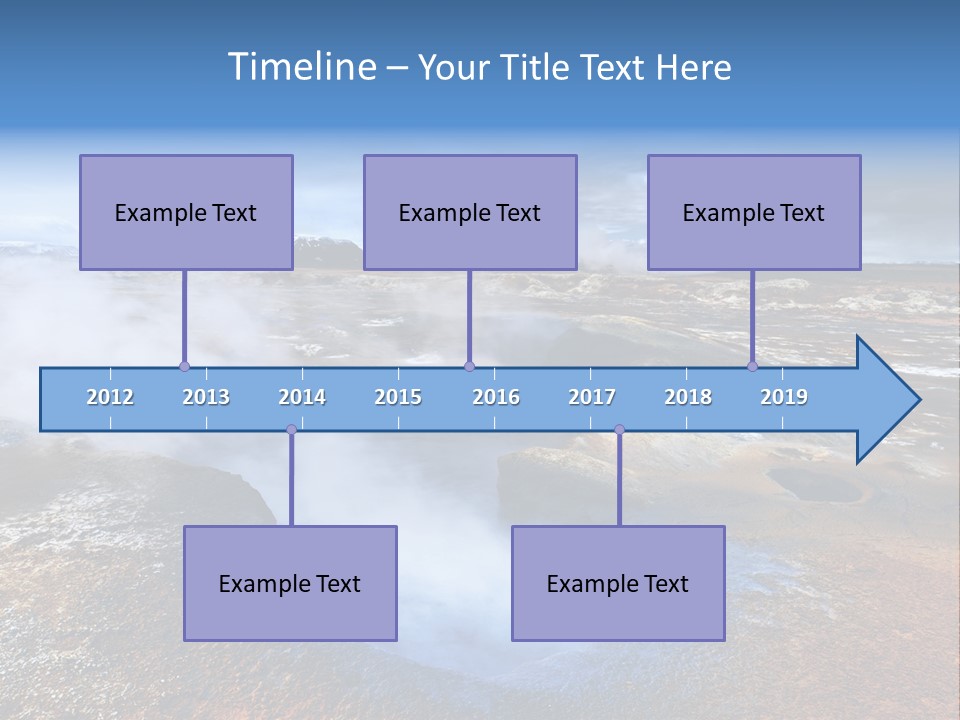 Timeline – Your Title Text Here

Example Text

Example Text

Example Text

2012 2013 2014 2015 2016 2017 2018 2019

Example Text

Example Text